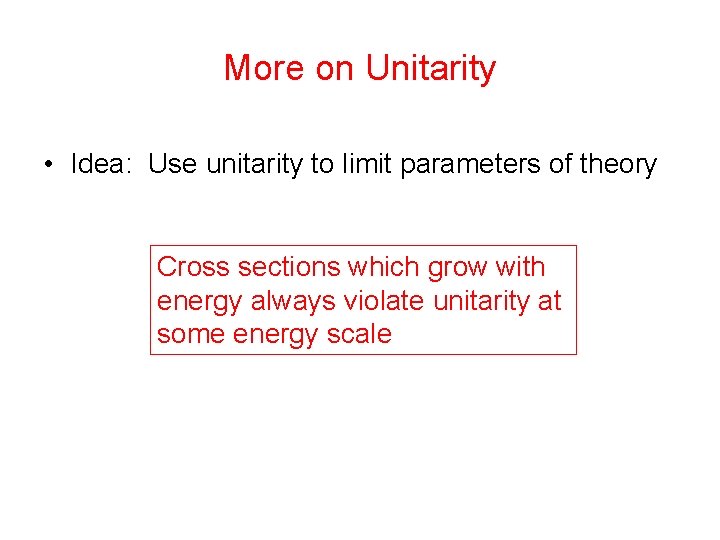 More on Unitarity

• Idea: Use unitarity to limit parameters of theory

Cross sections which grow with energy always violate unitarity at some energy scale